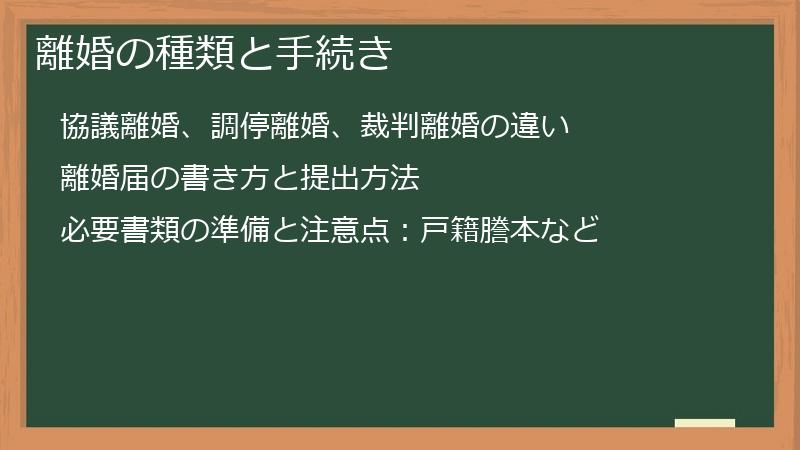 離婚の種類と手続き

協議離婚、調停離婚、裁判離婚の違い

離婚届の書き方と提出方法

必要書類の準備と注意点：戸籍謄本など